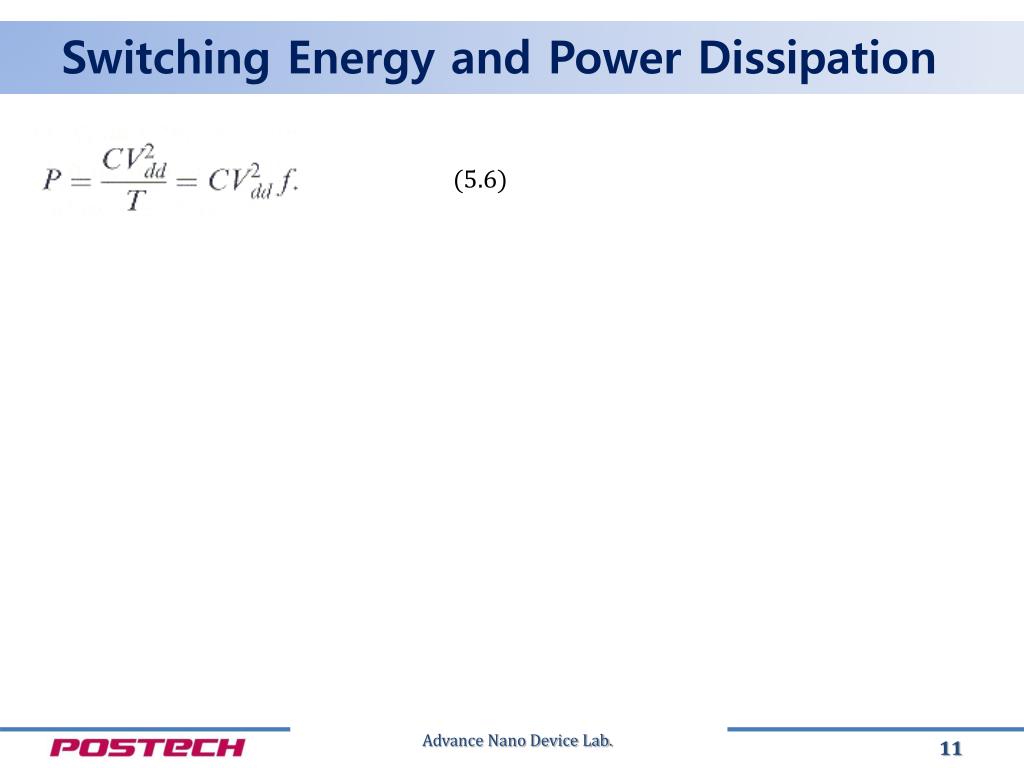 Switching Energy and Power Dissipation

$P = \frac{CV_{dd}^2}{T} = CV_{dd}^2 f.$ (5.6)

POSTECH

Advance Nano Device Lab.

11